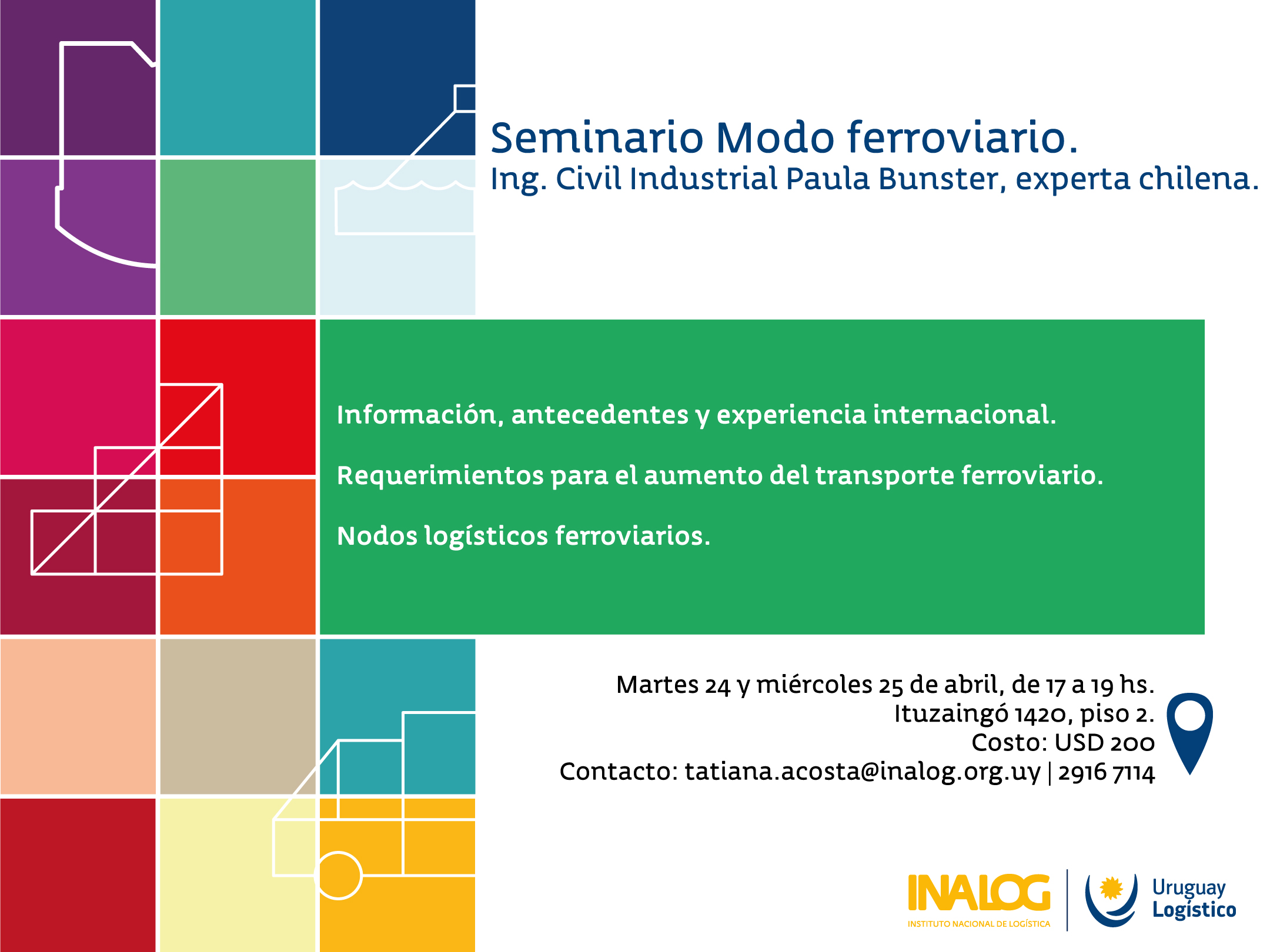 Seminario Modo ferroviario.
Ing. Civil Industrial Paula Bunster, experta chilena.

Información, antecedentes y experiencia internacional.

Requerimientos para el aumento del transporte ferroviario.

Nodos logísticos ferroviarios.

Martes 24 y miércoles 25 de abril, de 17 a 19 hs.
Ituzaingó 1420, piso 2.
Costo: USD 200
Contacto: tatiana.acosta@inalog.org.uy | 2916 7114

INALOG
INSTITUTO NACIONAL DE LOGÍSTICA

Uruguay
Logístico